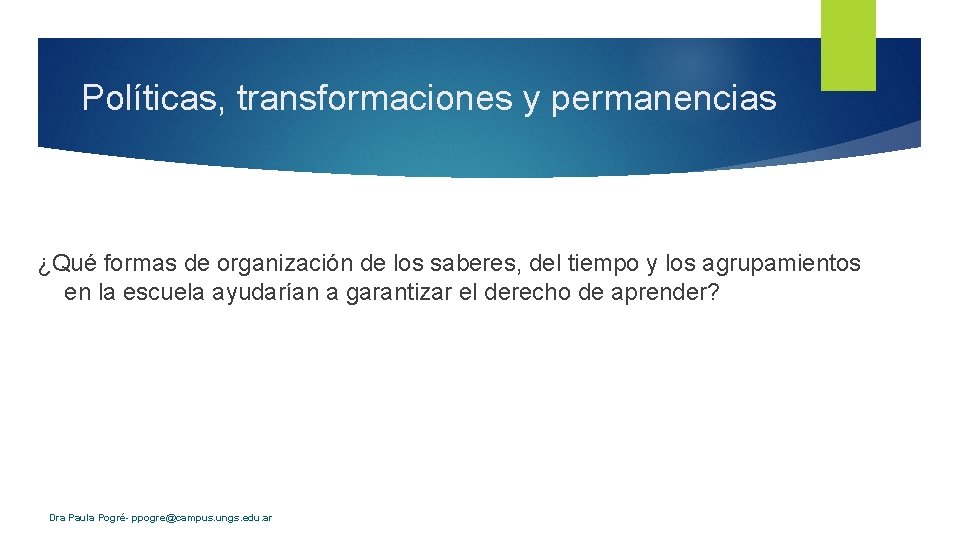 Políticas, transformaciones y permanencias

¿Qué formas de organización de los saberes, del tiempo y los agrupamientos en la escuela ayudarían a garantizar el derecho de aprender?

Dra Paula Pogré- ppogre@campus.ungs.edu.ar